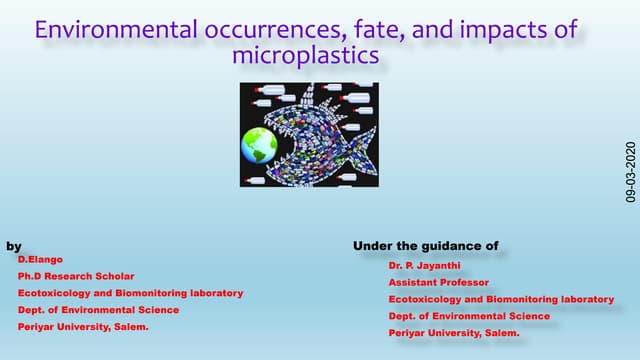 Environmental occurrences, fate, and impacts of microplastics

09-03-2020

by
D.Elango
Ph.D Research Scholar
Ecotoxicology and Biomonitoring laboratory
Dept. of Environmental Science
Periyar University, Salem.

Under the guidance of
Dr. P. Jayanthi
Assistant Professor
Ecotoxicology and Biomonitoring laboratory
Dept. of Environmental Science
Periyar University, Salem.